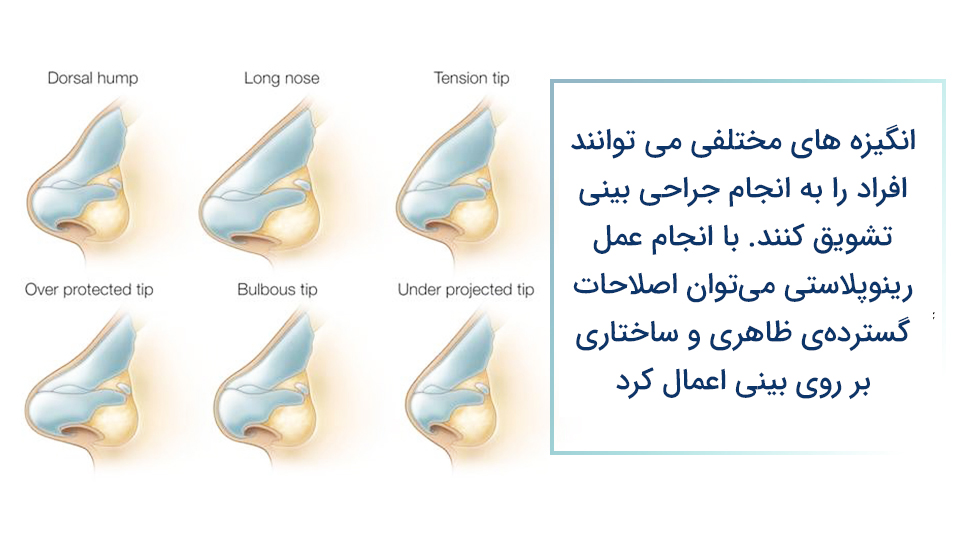 Dorsal hump
Long nose
Tension tip
Over protected tip
Bulbous tip
Under projected tip

انگیزه های مختلفی می توانند افراد را به انجام جراحی بینی تشویق کنند. با انجام عمل رینوپلاستی می‌توان اصلاحات گسترده‌ی ظاهری و ساختاری بر روی بینی اعمال کرد